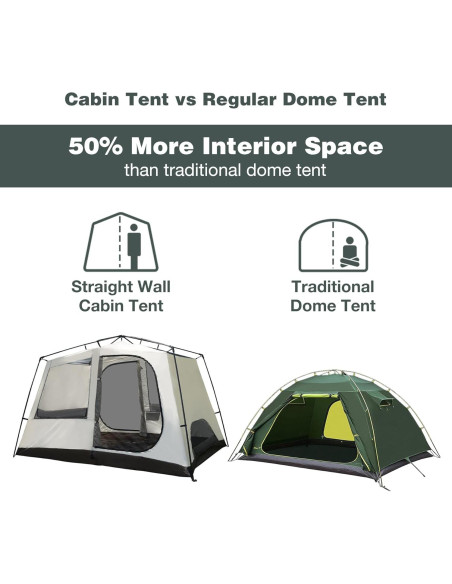 Cabin Tent vs Regular Dome Tent

50% More Interior Space
than traditional dome tent

Straight Wall
Cabin Tent

Traditional
Dome Tent